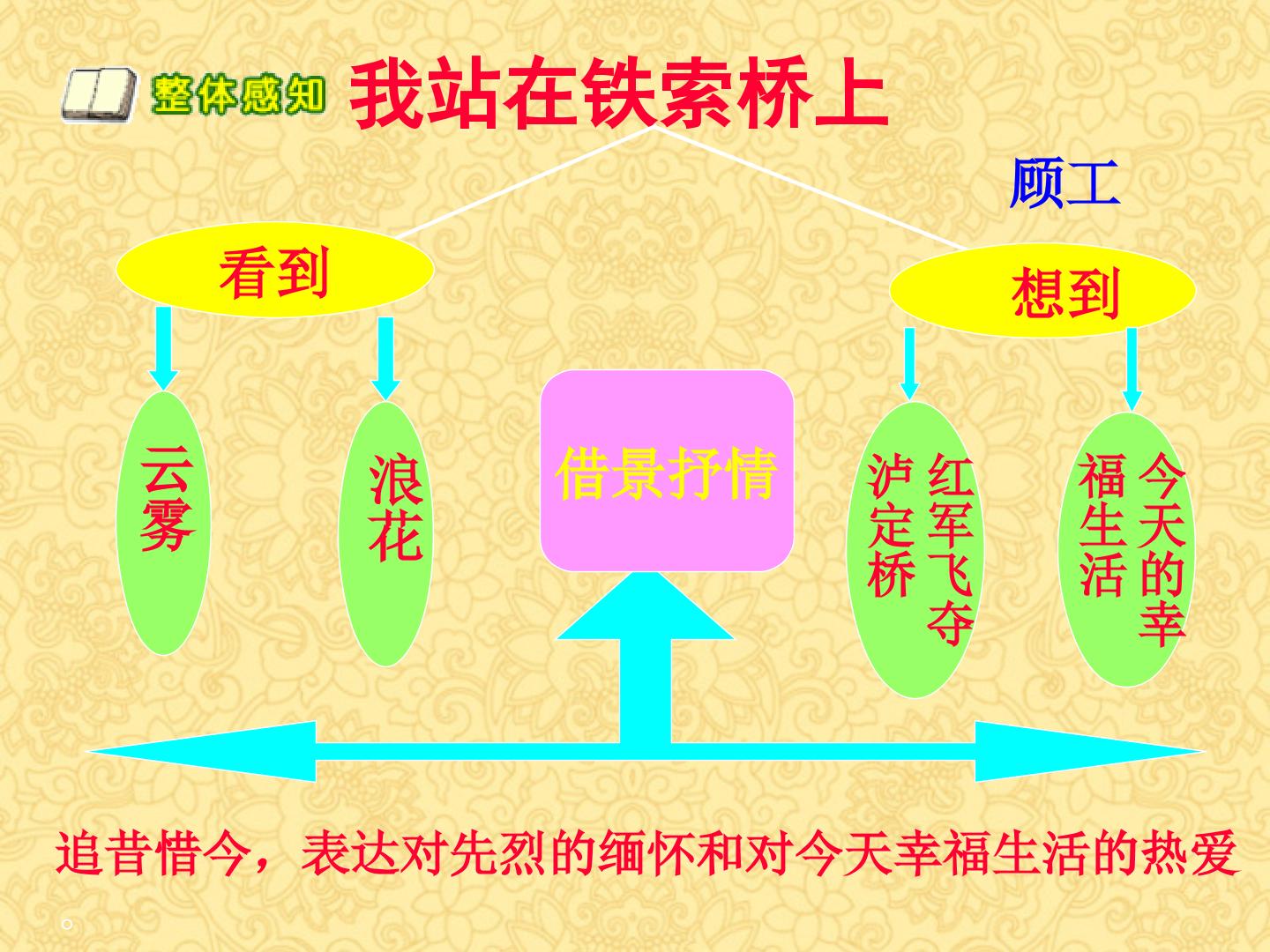 整体感知 我站在铁索桥上

顾工

看到

想到

云雾

浪花

借景抒情

红军飞夺泸定桥

今天的幸福生活

追昔惜今，表达对先烈的缅怀和对今天幸福生活的热爱。